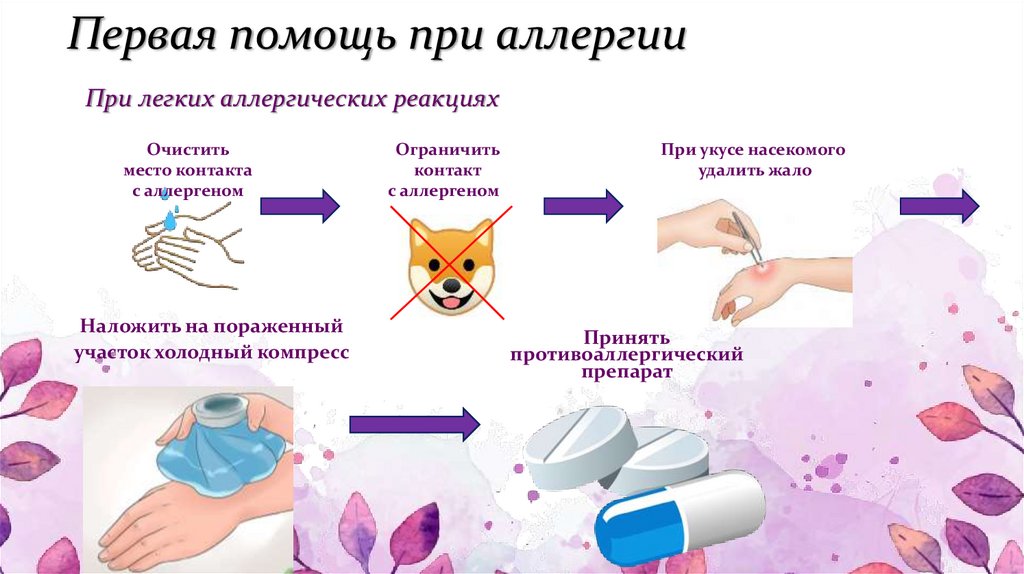 Первая помощь при аллергии

При легких аллергических реакциях

Очистить место контакта с аллергеном

Ограничить контакт с аллергеном

При укусе насекомого удалить жало

Наложить на пораженный участок холодный компресс

Принять противоаллергический препарат